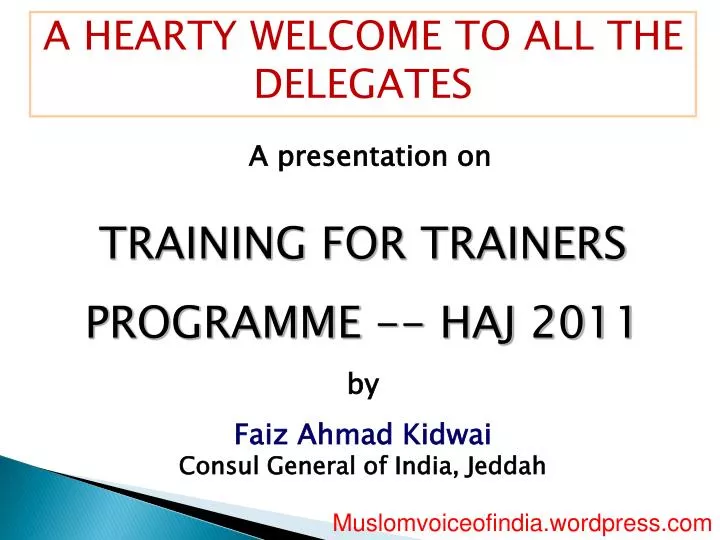 A HEARTY WELCOME TO ALL THE DELEGATES

A presentation on

TRAINING FOR TRAINERS

PROGRAMME -- HAJ 2011

by

Faiz Ahmad Kidwai
Consul General of India, Jeddah

Muslomvoiceofindia.wordpress.com